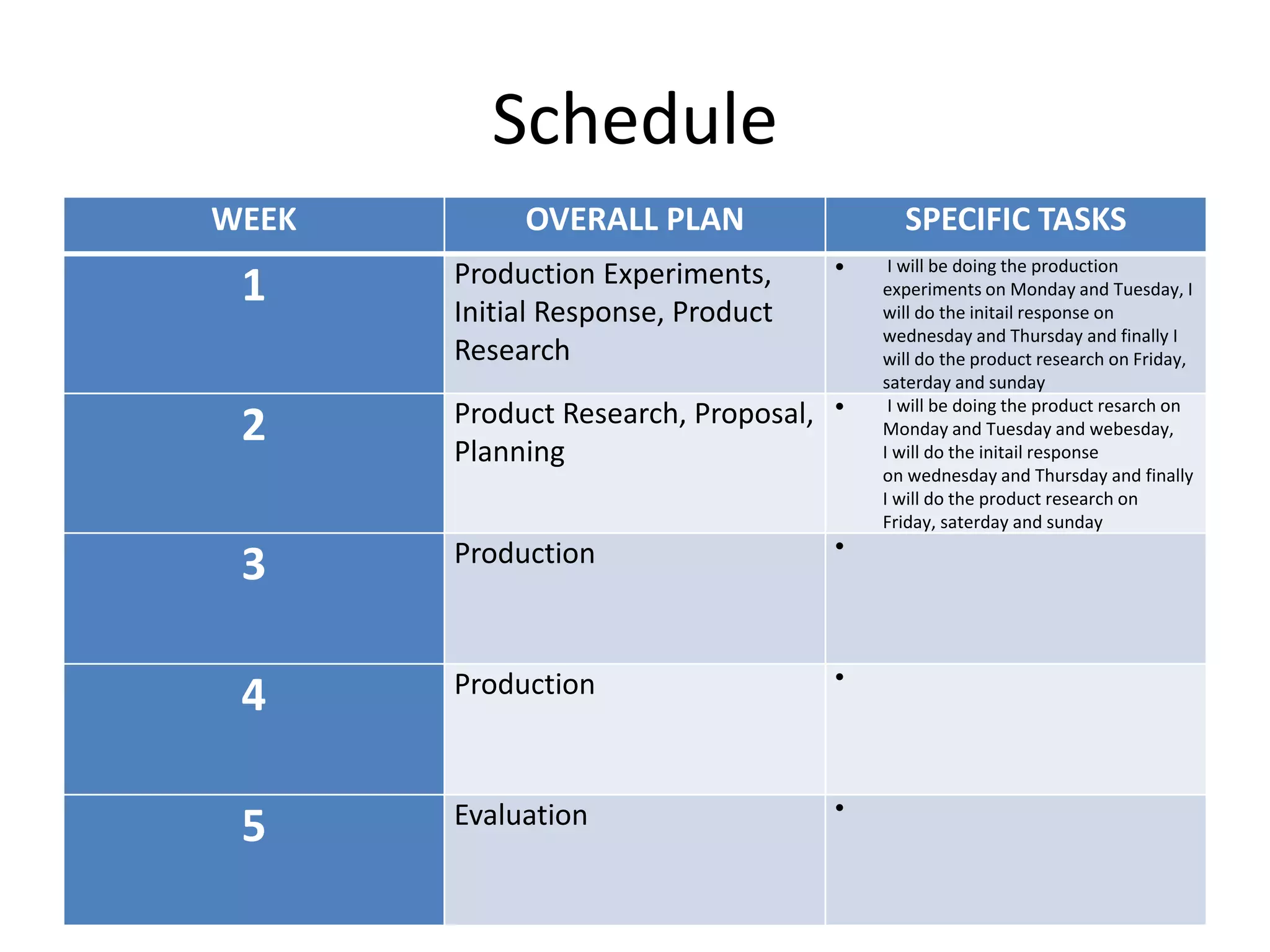 Schedule

| WEEK | OVERALL PLAN | SPECIFIC TASKS |
|---|---|---|
| 1 | Production Experiments, Initial Response, Product Research | • I will be doing the production experiments on Monday and Tuesday, I will do the initail response on wednesday and Thursday and finally I will do the product research on Friday, saterday and sunday |
| 2 | Product Research, Proposal, Planning | • I will be doing the product resarch on Monday and Tuesday and webesday, I will do the initail response on wednesday and Thursday and finally I will do the product research on Friday, saterday and sunday |
| 3 | Production | • |
| 4 | Production | • |
| 5 | Evaluation | • |